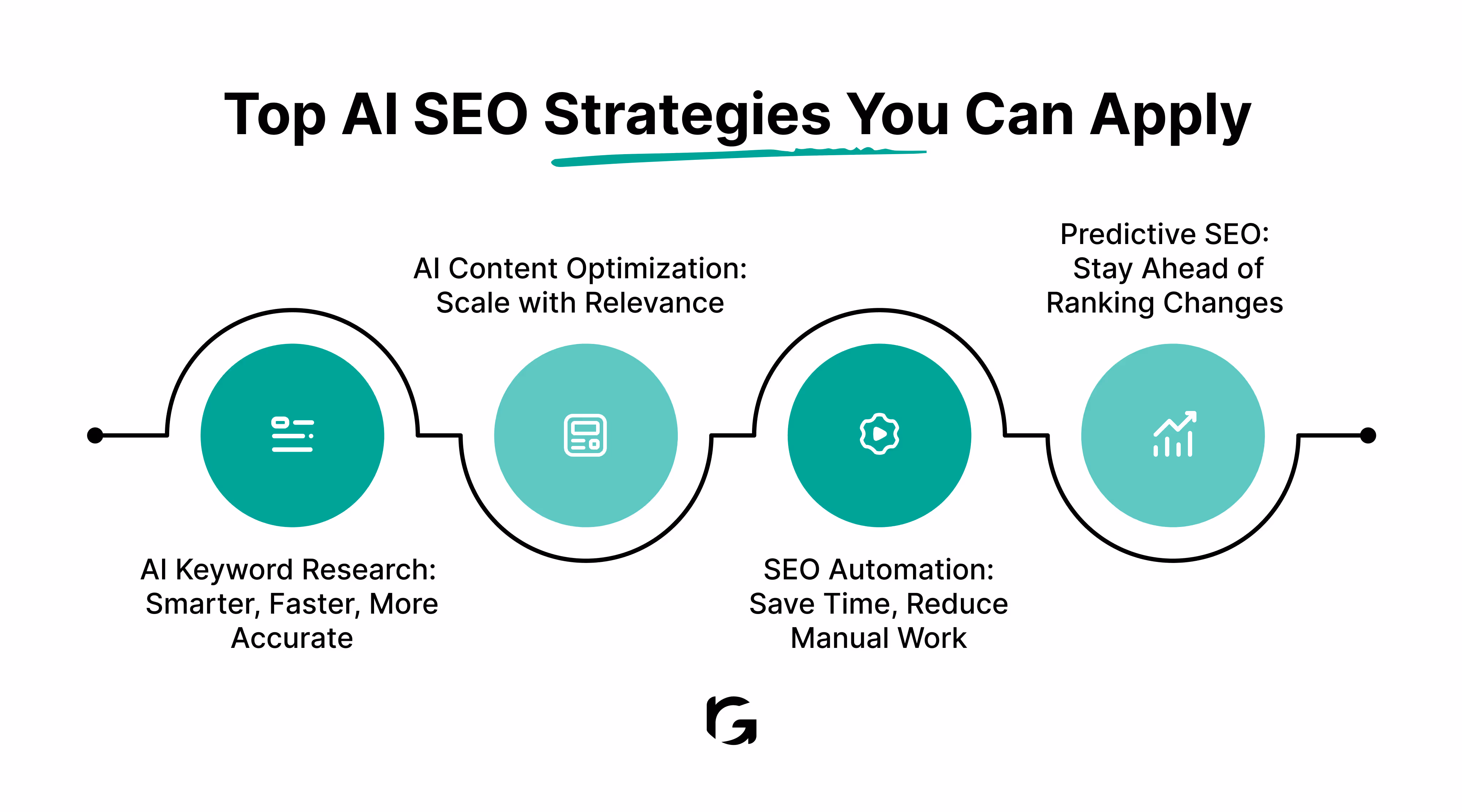 Top AI SEO Strategies You Can Apply

AI Keyword Research: Smarter, Faster, More Accurate

AI Content Optimization: Scale with Relevance

SEO Automation: Save Time, Reduce Manual Work

Predictive SEO: Stay Ahead of Ranking Changes